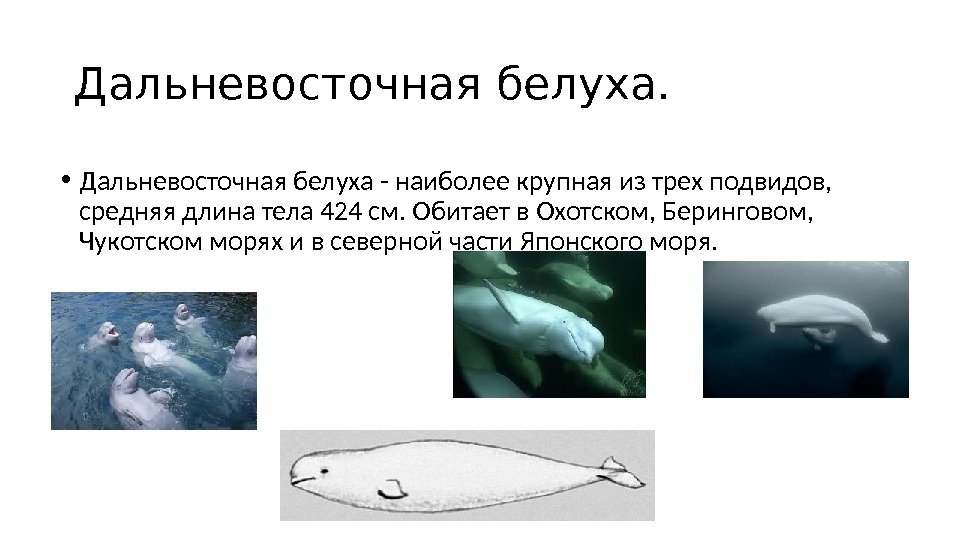 Дальневосточная белуха.

• Дальневосточная белуха - наиболее крупная из трех подвидов, средняя длина тела 424 см. Обитает в Охотском, Беринговом, Чукотском морях и в северной части Японского моря.